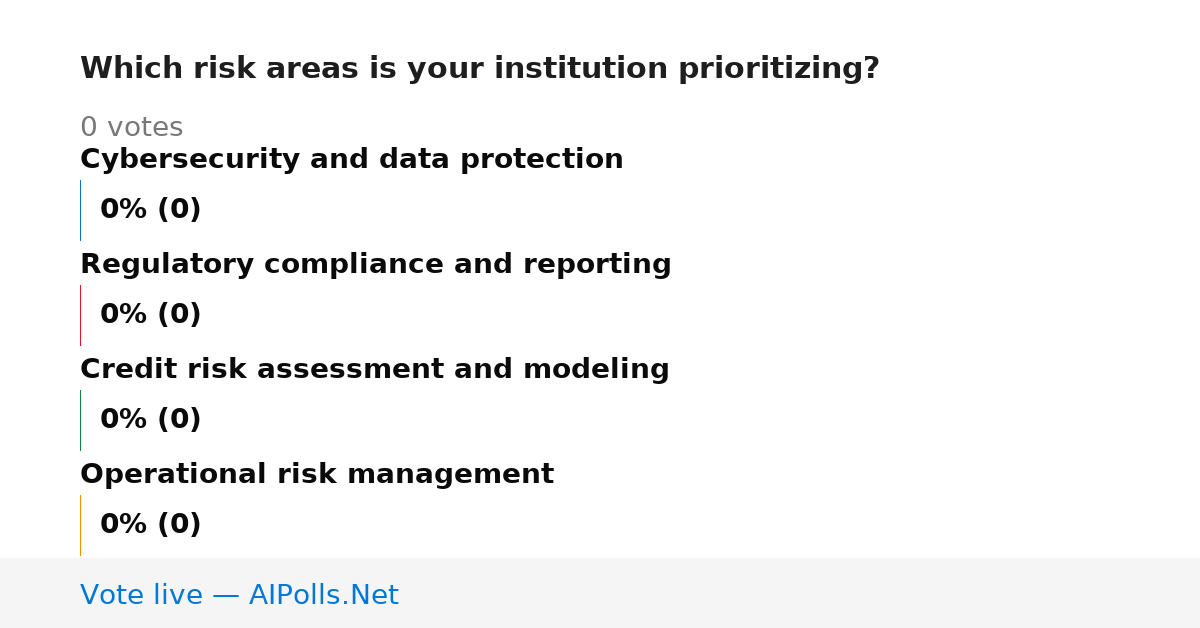 Which risk areas is your institution prioritizing?

0 votes

Cybersecurity and data protection

0% (0)

Regulatory compliance and reporting

0% (0)

Credit risk assessment and modeling

0% (0)

Operational risk management

0% (0)

Vote live — AIPolls.Net